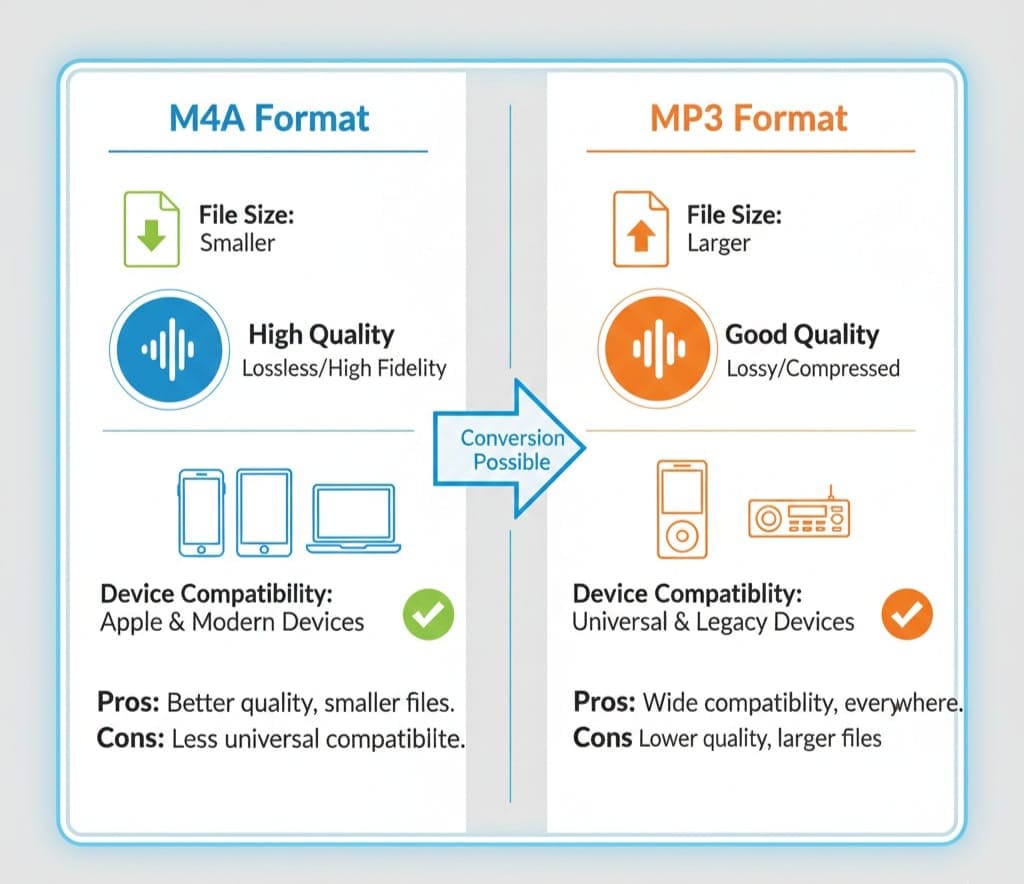 M4A Format

File Size:
Smaller

High Quality
Lossless/High Fidelity

Device Compatibility:
Apple & Modern Devices

Pros: Better quality, smaller files.
Cons: Less universal compatibilte.

Conversion Possible

MP3 Format

File Size:
Larger

Good Quality
Lossy/Compressed

Device Compatiblity:
Universal & Legacy Devices

Pros: Wide compatiblity, everywhere.
Cons Lower quality, larger files